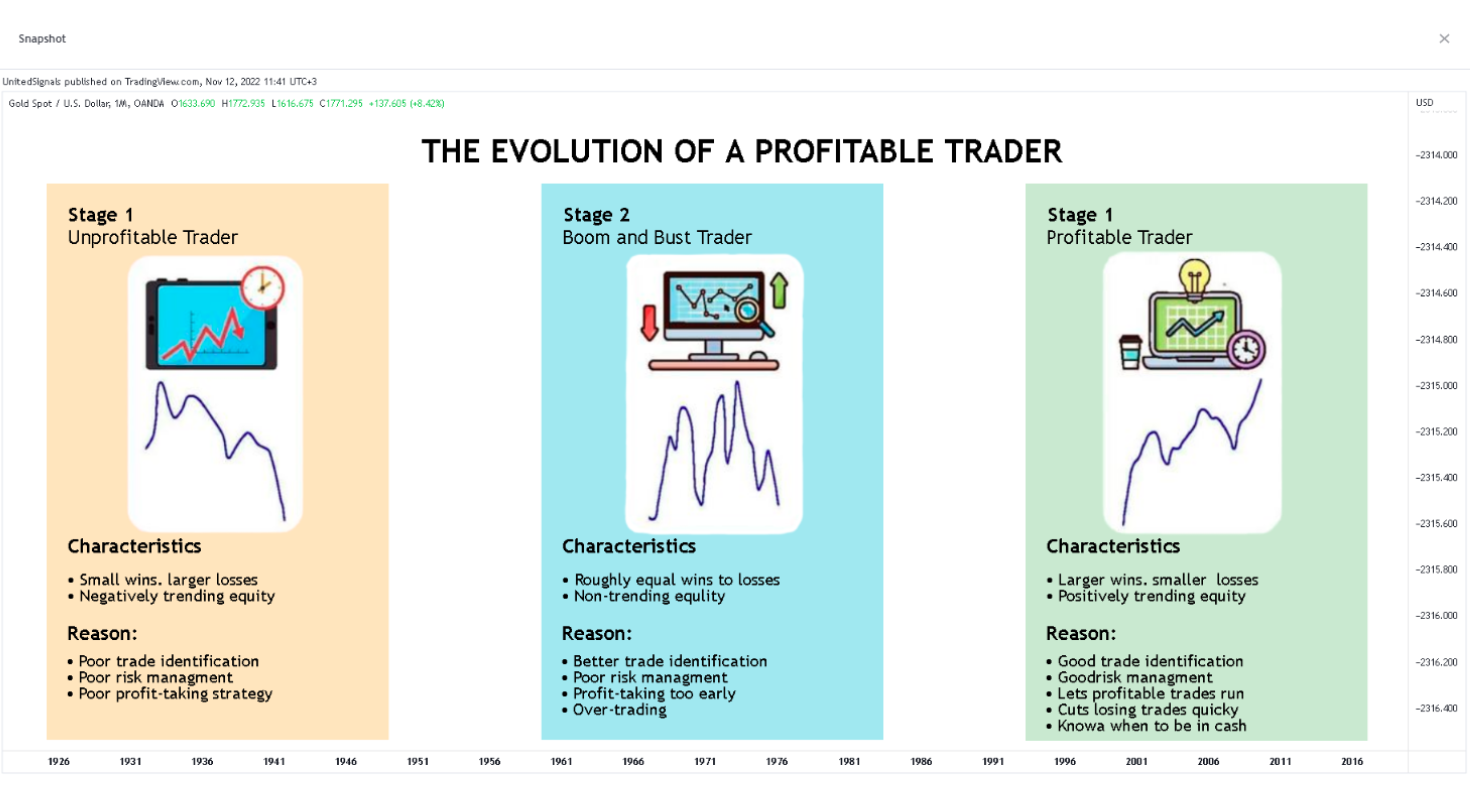 Snapshot

×

UnitedSignals published on TradingView.com, Nov 12, 2022 11:41 UTC+3

Gold Spot / U.S. Dollar, 1M, OANDA O1633.690 H1772.935 L1616.675 C1771.295 +137.605 (+8.42%)

USD

THE EVOLUTION OF A PROFITABLE TRADER

Stage 1
Unprofitable Trader

Characteristics
• Small wins. larger losses
• Negatively trending equity

Reason:
• Poor trade identification
• Poor risk managment
• Poor profit-taking strategy

Stage 2
Boom and Bust Trader

Characteristics
• Roughly equal wins to losses
• Non-trending equlity

Reason:
• Better trade identification
• Poor risk managment
• Profit-taking too early
• Over-trading

Stage 1
Profitable Trader

Characteristics
• Larger wins. smaller losses
• Positively trending equity

Reason:
• Good trade identification
• Goodrisk managment
• Lets profitable trades run
• Cuts losing trades quicky
• Knowa when to be in cash

−2314.000
−2314.200
−2314.400
−2314.600
−2314.800
−2315.000
−2315.200
−2315.400
−2315.600
−2315.800
−2316.000
−2316.200
−2316.400

1926 1931 1936 1941 1946 1951 1956 1961 1966 1971 1976 1981 1986 1991 1996 2001 2006 2011 2016